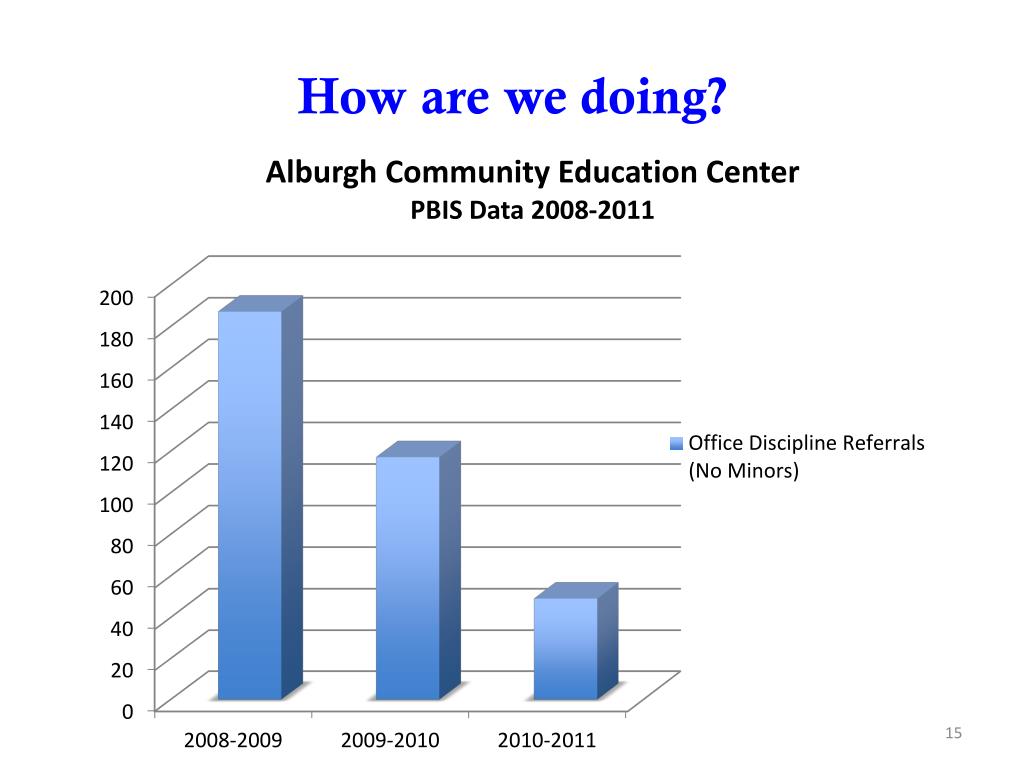 How are we doing?

Alburgh Community Education Center
PBIS Data 2008-2011

200
180
160
140
120
100
80
60
40
20
0

2008-2009
2009-2010
2010-2011

Office Discipline Referrals (No Minors)

15